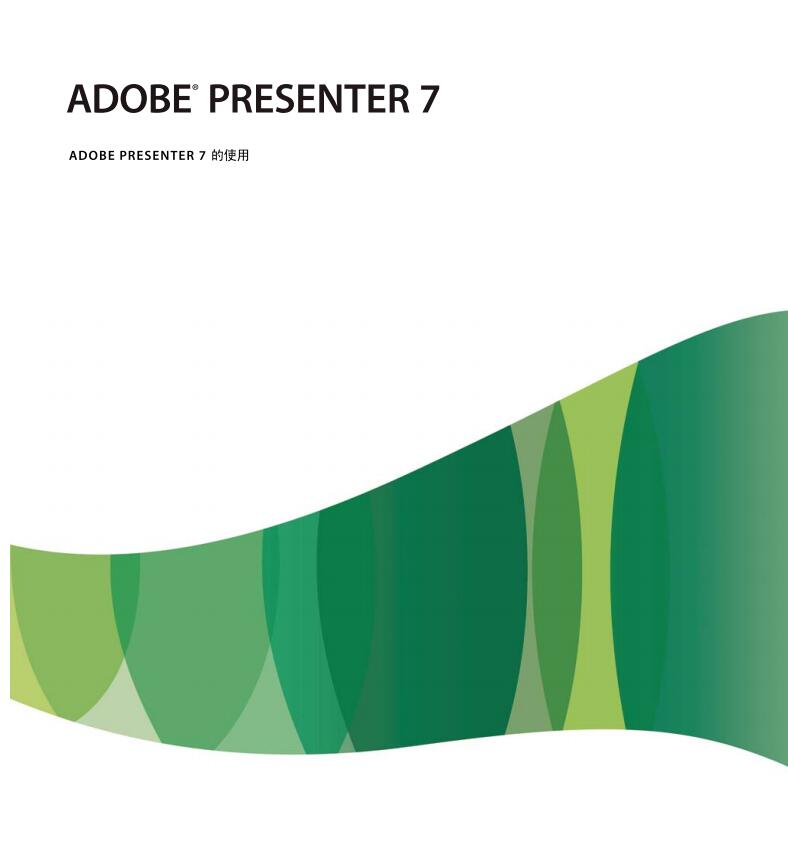 ADOBE® PRESENTER 7

ADOBE PRESENTER 7 的使用